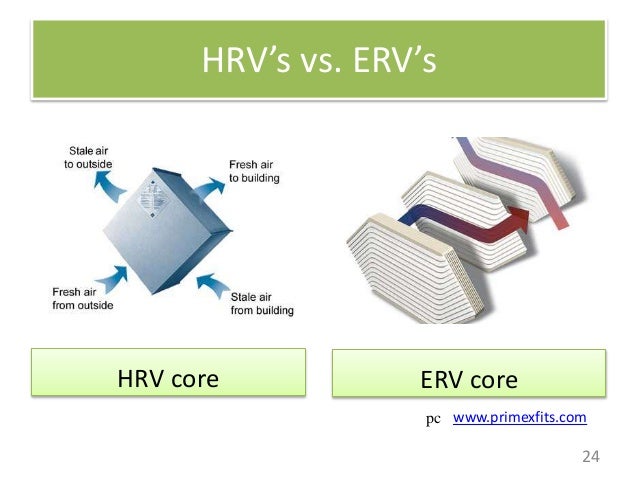 HRV's vs. ERV's

Stale air to outside

Fresh air to building

Fresh air from outside

Stale air from building

HRV core

ERV core

pc www.primexfits.com

24